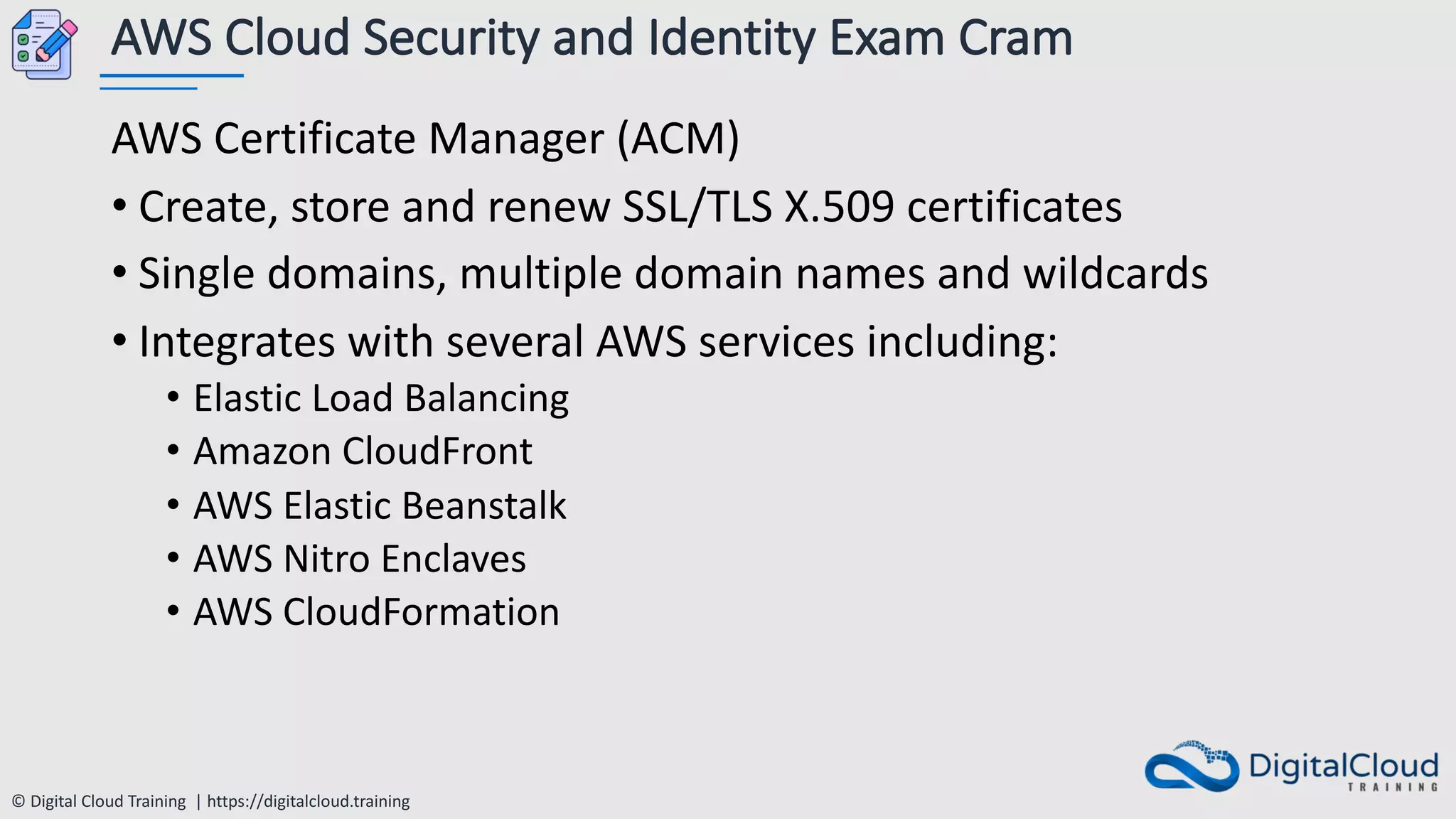 AWS Cloud Security and Identity Exam Cram

AWS Certificate Manager (ACM)

• Create, store and renew SSL/TLS X.509 certificates
• Single domains, multiple domain names and wildcards
• Integrates with several AWS services including:
 • Elastic Load Balancing
 • Amazon CloudFront
 • AWS Elastic Beanstalk
 • AWS Nitro Enclaves
 • AWS CloudFormation

© Digital Cloud Training | https://digitalcloud.training

DigitalCloud TRAINING